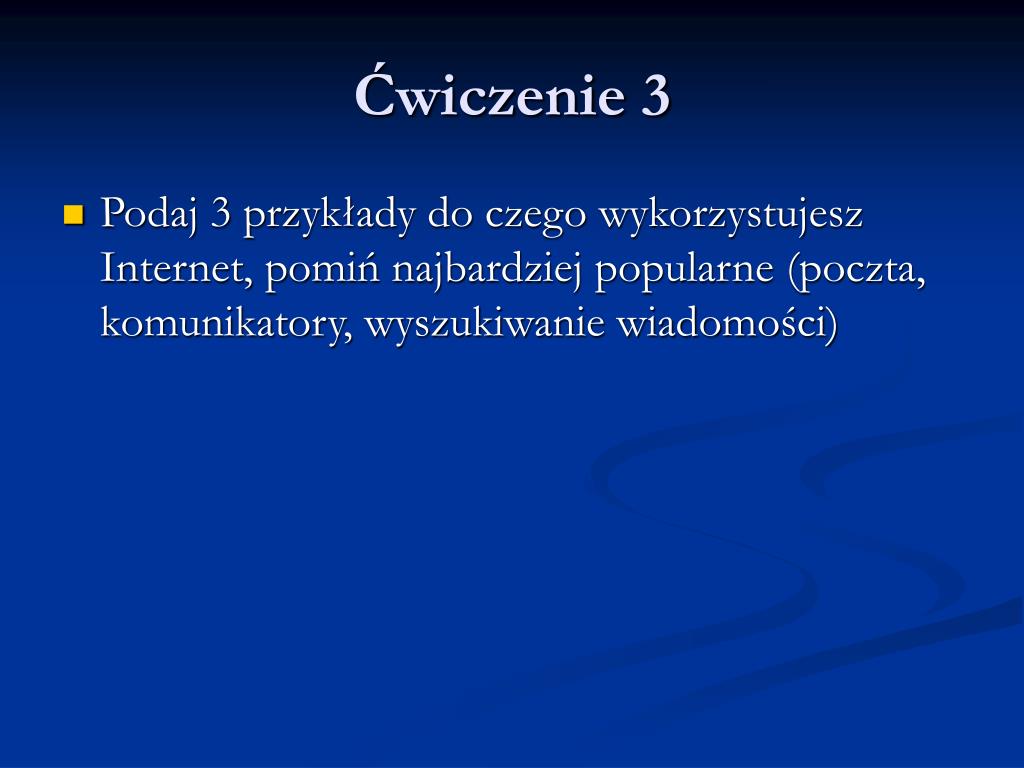 Ćwiczenie 3

Podaj 3 przykłady do czego wykorzystujesz Internet, pomiń najbardziej popularne (poczta, komunikatory, wyszukiwanie wiadomości)